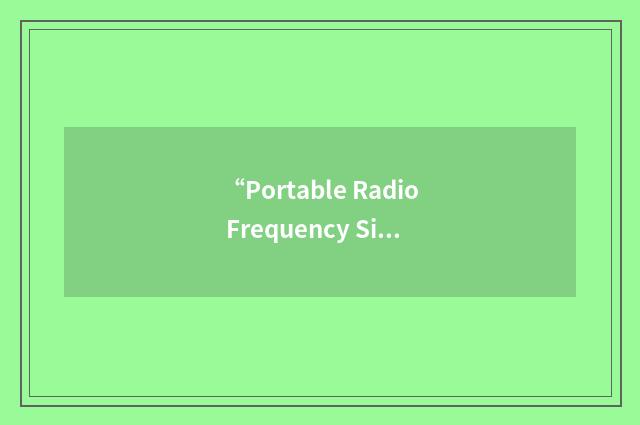 “Portable Radio Frequency Si…